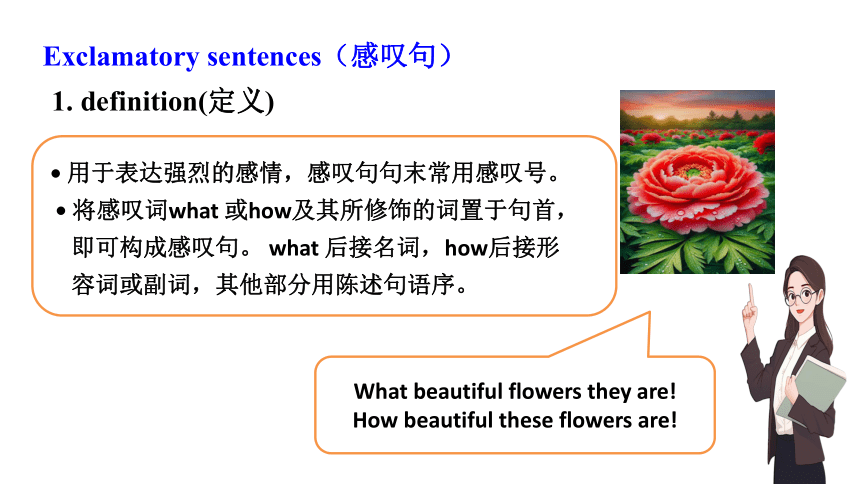 Exclamatory sentences（感叹句）

1. definition(定义)

• 用于表达强烈的感情，感叹句句末常用感叹号。

• 将感叹词what 或how及其所修饰的词置于句首，即可构成感叹句。 what 后接名词，how后接形容词或副词，其他部分用陈述句语序。

What beautiful flowers they are!
How beautiful these flowers are!